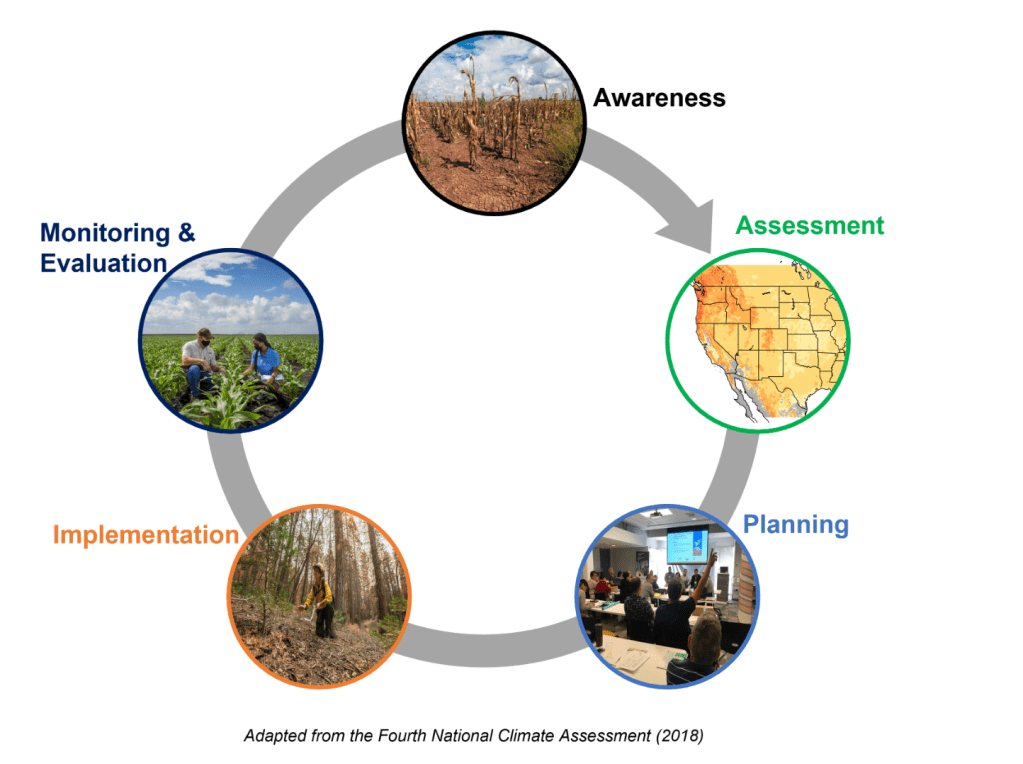 Awareness

Assessment

Planning

Implementation

Monitoring & Evaluation

Adapted from the Fourth National Climate Assessment (2018)